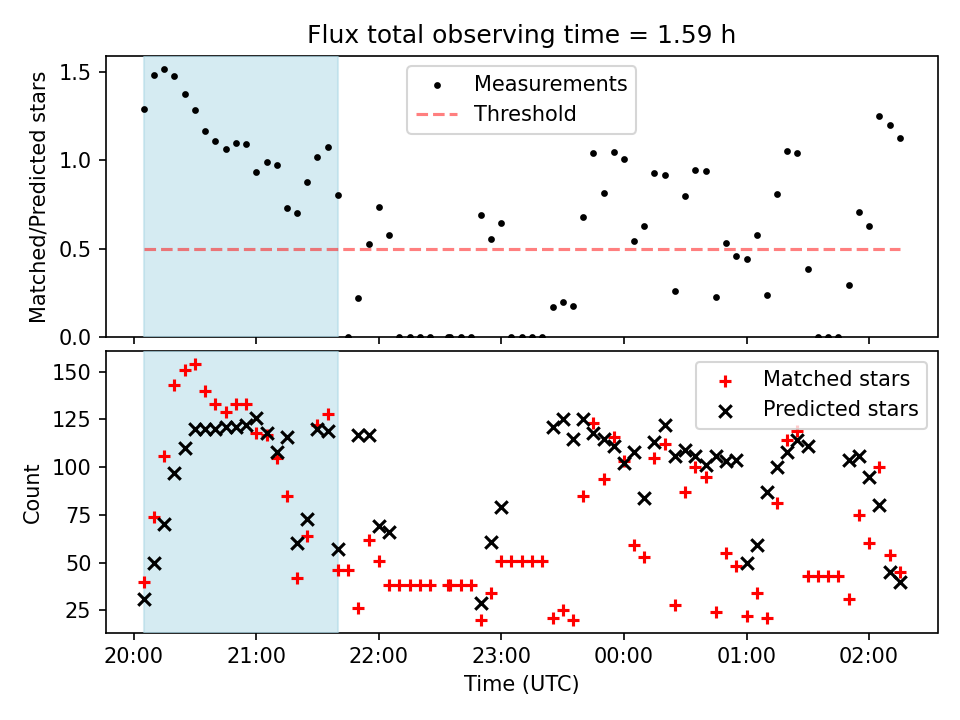 Flux total observing time = 1.59 h

Matched/Predicted stars

1.5
1.0
0.5
0.0

Measurements
Threshold

Count

150
125
100
75
50
25

Matched stars
Predicted stars

20:00
21:00
22:00
23:00
00:00
01:00
02:00

Time (UTC)